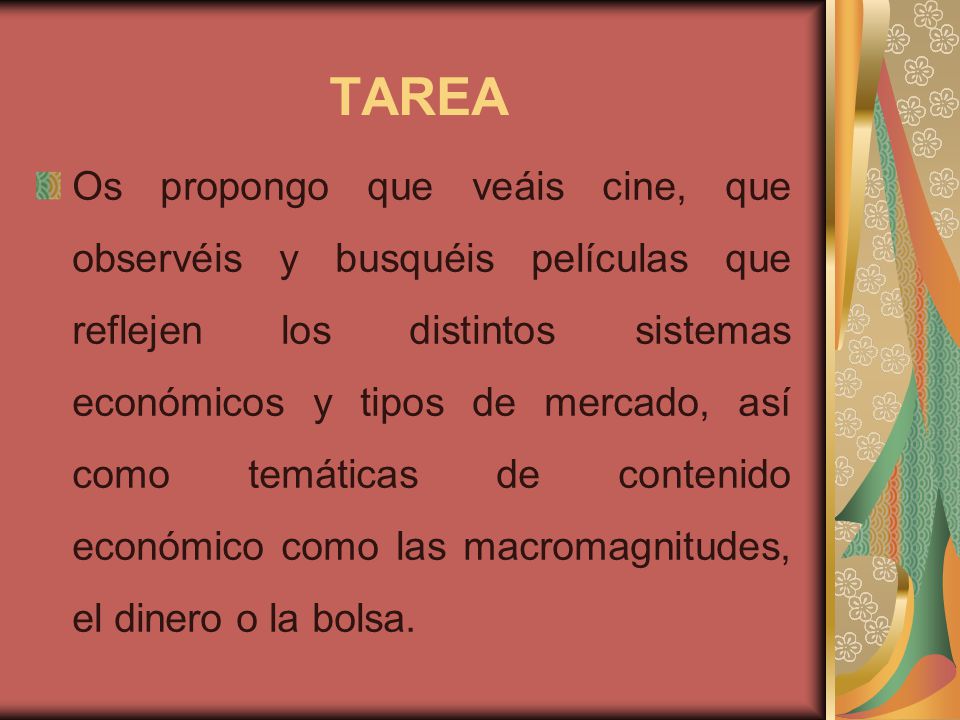 TAREA

Os propongo que veáis cine, que observéis y busquéis películas que reflejen los distintos sistemas económicos y tipos de mercado, así como temáticas de contenido económico como las macromagnitudes, el dinero o la bolsa.